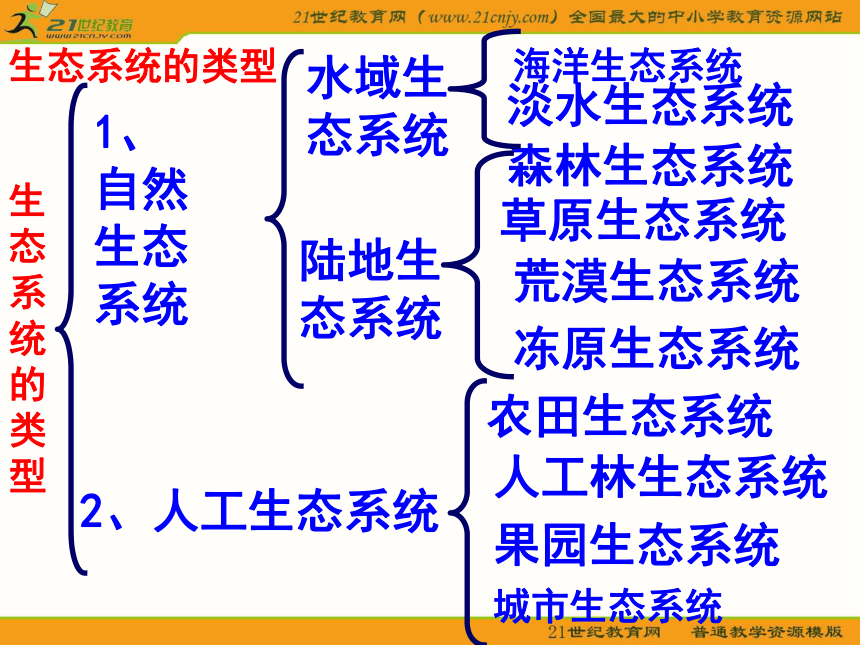 21世纪教育 www.21cnjy.com

21世纪教育网（www.21cnjy.com）全国最大的中小学教育资源网站

生态系统的类型

生态系统的类型

1、自然生态系统

水域生态系统

海洋生态系统
淡水生态系统

陆地生态系统

森林生态系统
草原生态系统
荒漠生态系统
冻原生态系统

2、人工生态系统

农田生态系统
人工林生态系统
果园生态系统
城市生态系统

21世纪教育网 普通教学资源模版